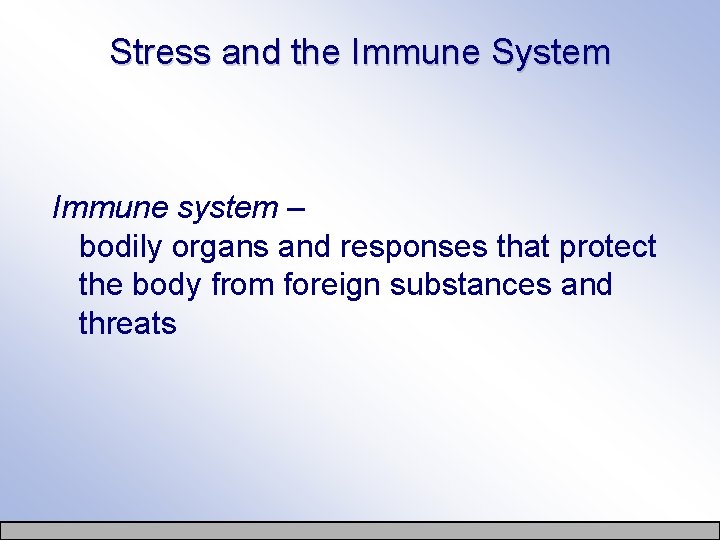 Stress and the Immune System

Immune system –
bodily organs and responses that protect the body from foreign substances and threats